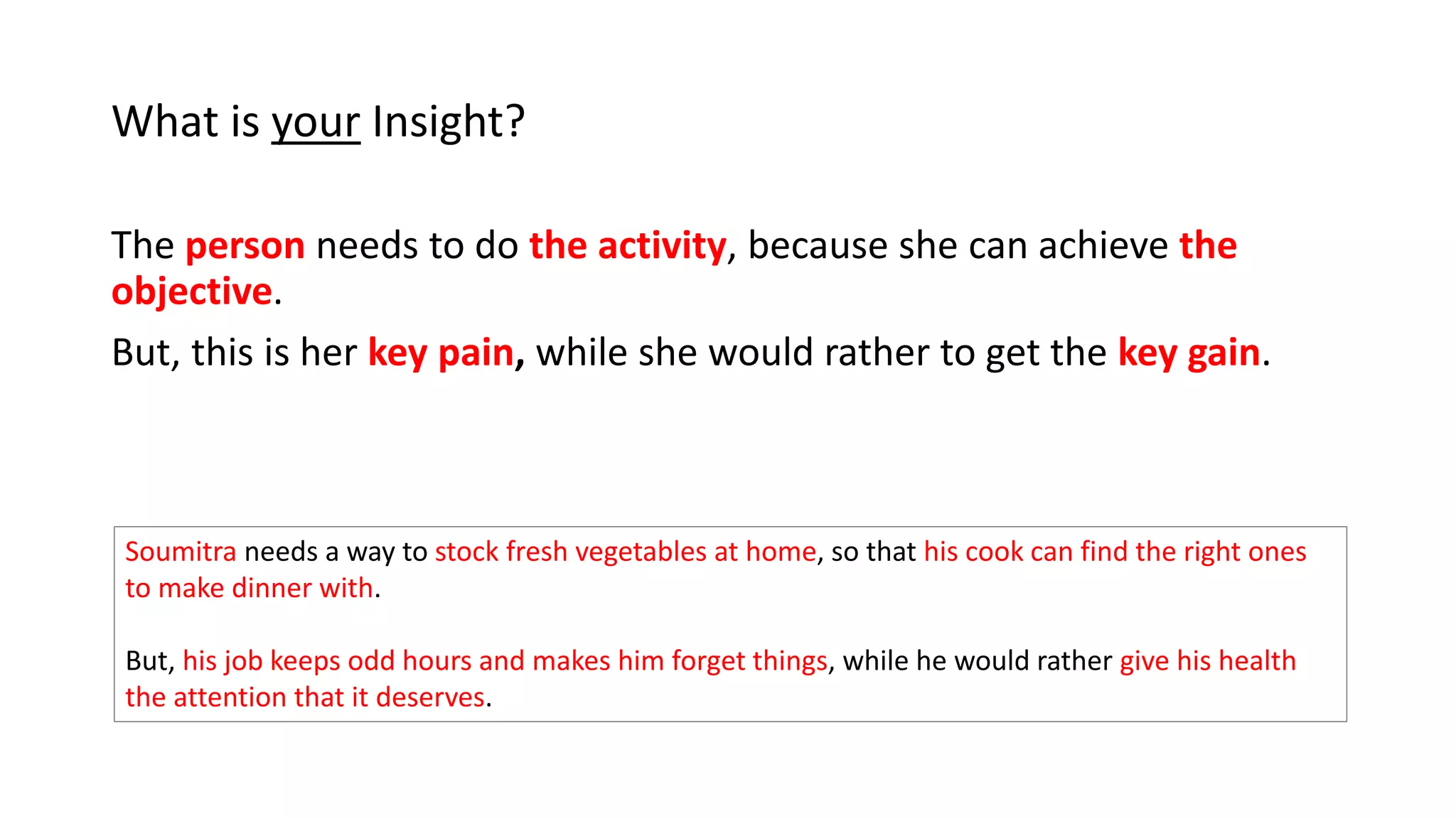 What is your Insight?

The person needs to do the activity, because she can achieve the objective.

But, this is her key pain, while she would rather to get the key gain.

Soumitra needs a way to stock fresh vegetables at home, so that his cook can find the right ones to make dinner with.

But, his job keeps odd hours and makes him forget things, while he would rather give his health the attention that it deserves.